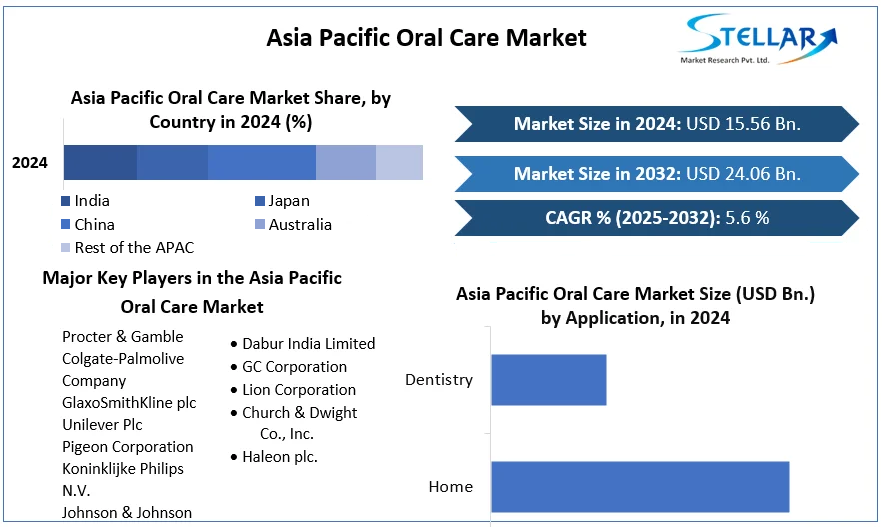 Asia Pacific Oral Care Market

STELLAR
Market Research Pvt. Ltd.

Asia Pacific Oral Care Market Share, by Country in 2024 (%)

2024

India
Japan
China
Australia
Rest of the APAC

Market Size in 2024: USD 15.56 Bn.

Market Size in 2032: USD 24.06 Bn.

CAGR % (2025-2032): 5.6 %

Major Key Players in the Asia Pacific Oral Care Market

Procter & Gamble
Colgate-Palmolive Company
GlaxoSmithKline plc
Unilever Plc
Pigeon Corporation
Koninklijke Philips N.V.
Johnson & Johnson

• Dabur India Limited
• GC Corporation
• Lion Corporation
• Church & Dwight Co., Inc.
• Haleon plc.

Asia Pacific Oral Care Market Size (USD Bn.) by Application, in 2024

Dentistry

Home